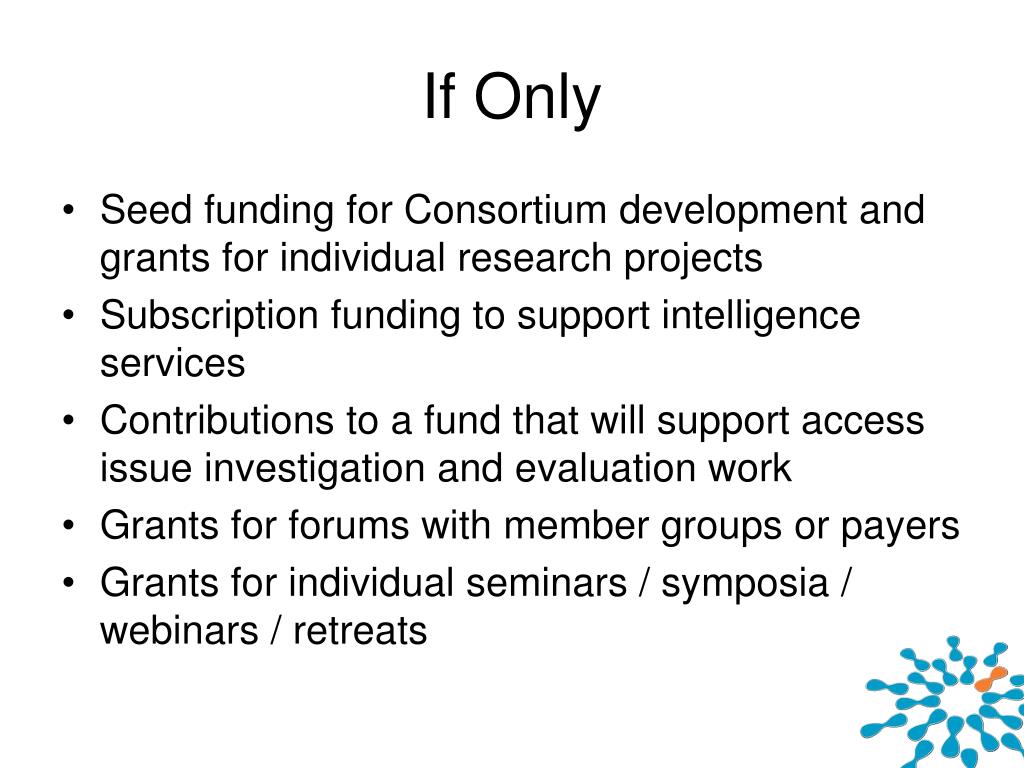 If Only

• Seed funding for Consortium development and grants for individual research projects
• Subscription funding to support intelligence services
• Contributions to a fund that will support access issue investigation and evaluation work
• Grants for forums with member groups or payers
• Grants for individual seminars / symposia / webinars / retreats